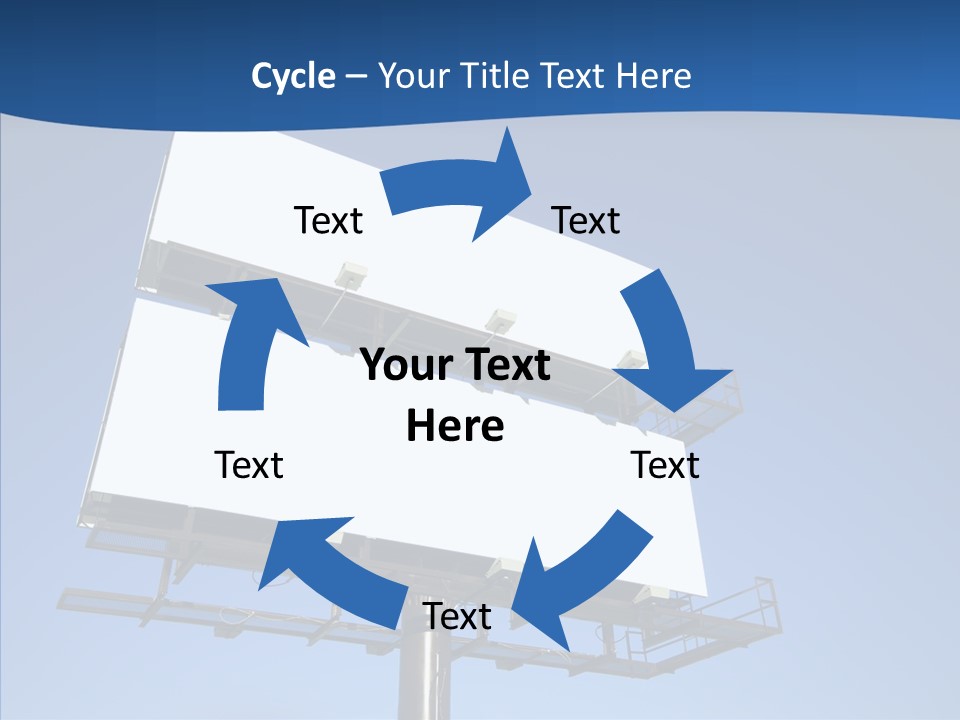 Cycle – Your Title Text Here

Text

Text

Your Text Here

Text

Text

Text